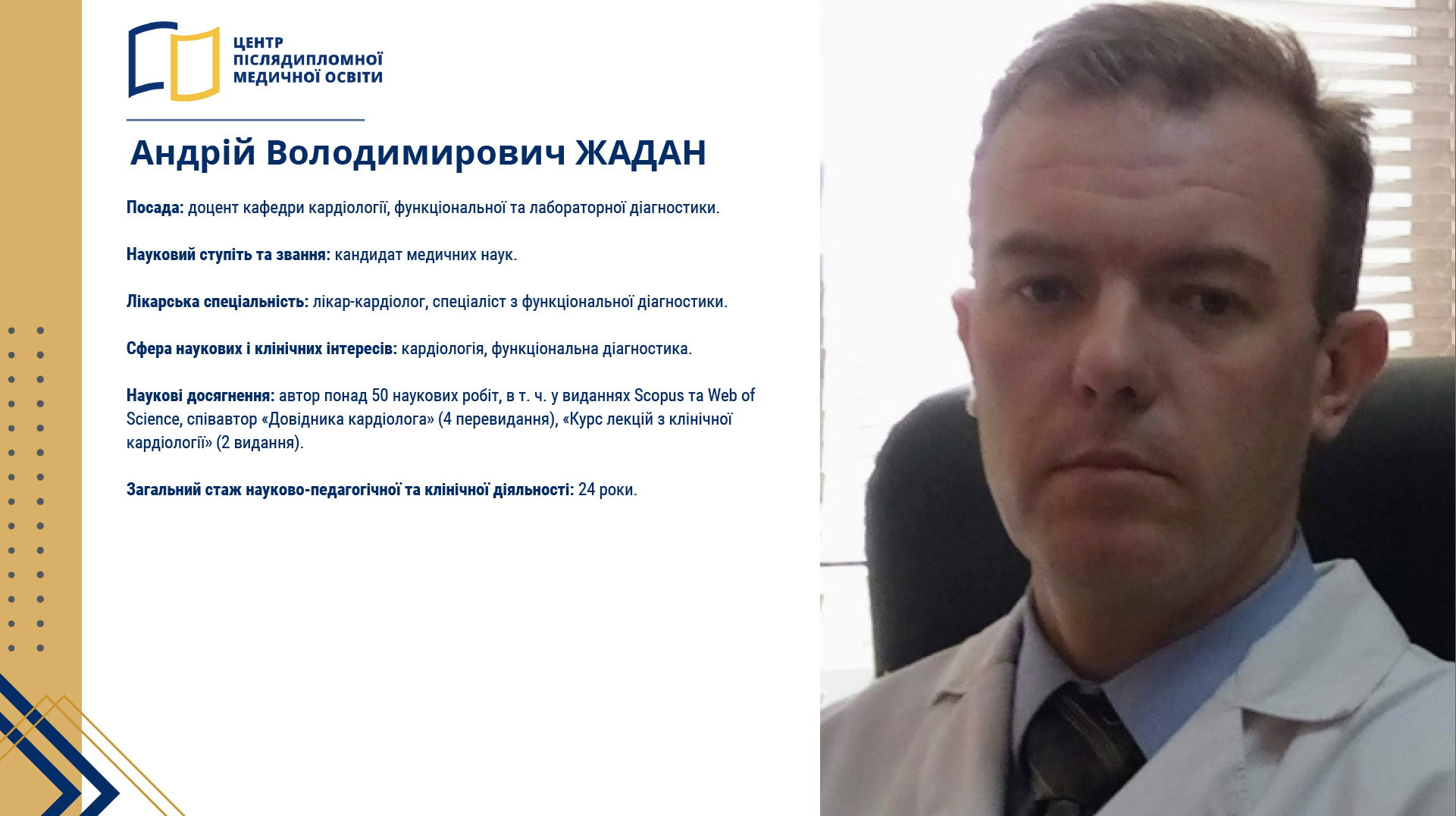 ЦЕНТР
ПІСЛЯДИПЛОМНОЇ
МЕДИЧНОЇ ОСВІТИ

Андрій Володимирович ЖАДАН

Посада: доцент кафедри кардіології, функціональної та лабораторної діагностики.

Науковий ступіть та звання: кандидат медичних наук.

Лікарська спеціальність: лікар-кардіолог, спеціаліст з функціональної діагностики.

Сфера наукових і клінічних інтересів: кардіологія, функціональна діагностика.

Наукові досягнення: автор понад 50 наукових робіт, в т. ч. у виданнях Scopus та Web of Science, співавтор «Довідника кардіолога» (4 перевидання), «Курс лекцій з клінічної кардіології» (2 видання).

Загальний стаж науково-педагогічної та клінічної діяльності: 24 роки.